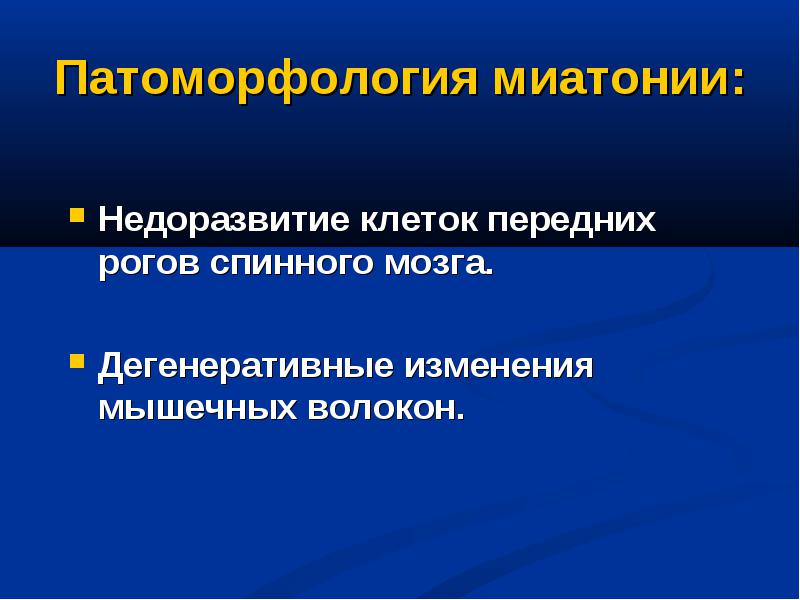 Патоморфология миатонии:

- Недоразвитие клеток передних рогов спинного мозга.
- Дегенеративные изменения мышечных волокон.